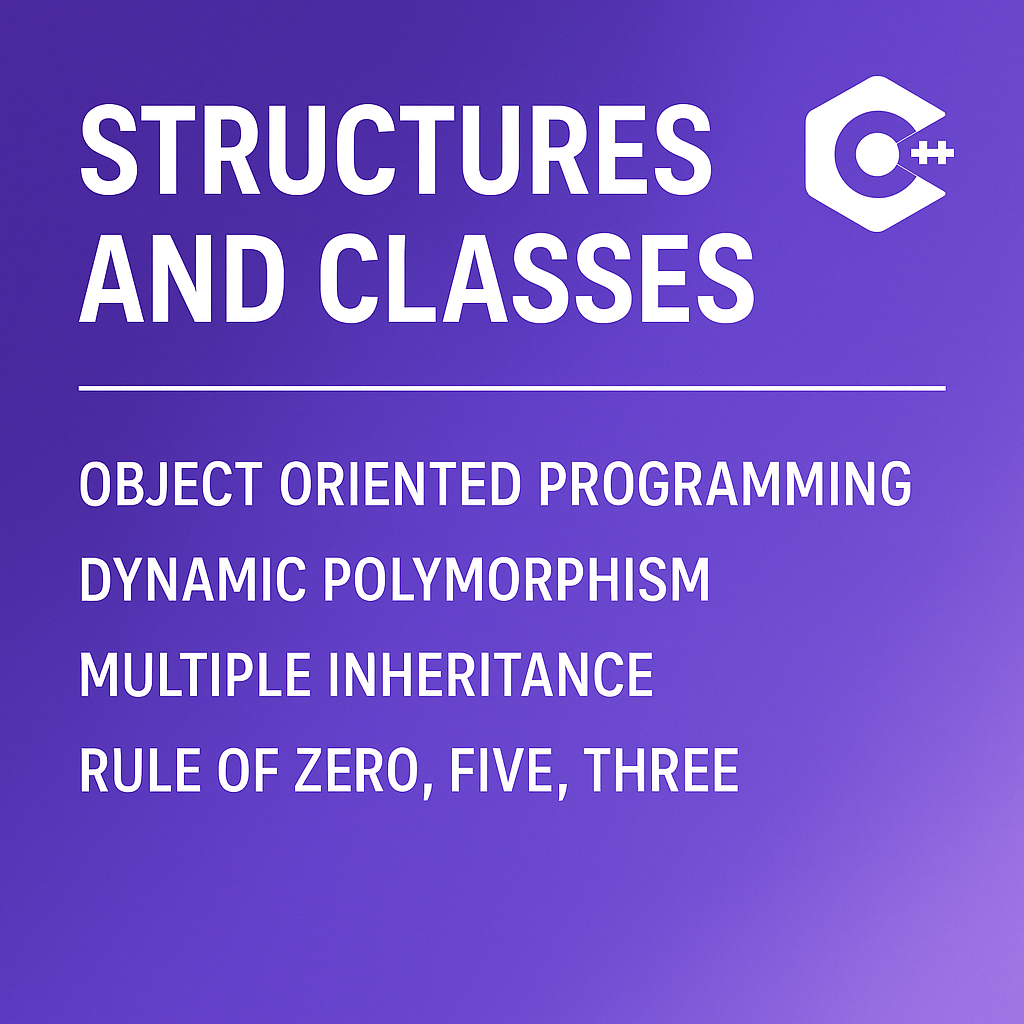 STRUCTURES AND CLASSES

C++

OBJECT ORIENTED PROGRAMMING

DYNAMIC POLYMORPHISM

MULTIPLE INHERITANCE

RULE OF ZERO, FIVE, THREE